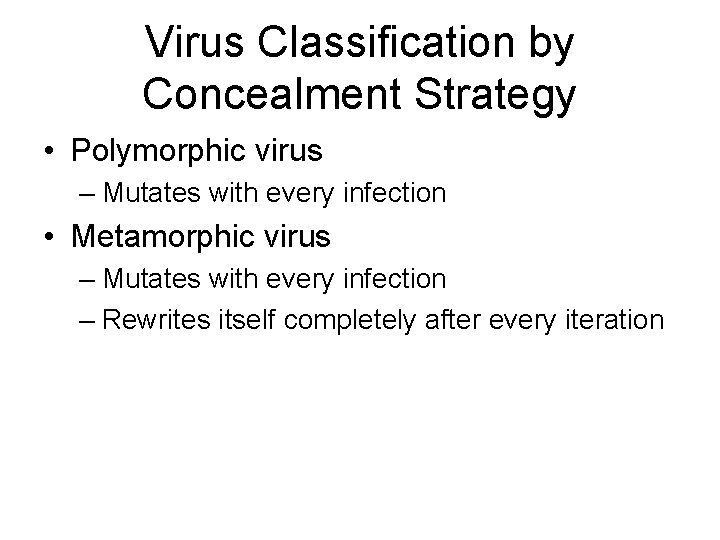 Virus Classification by Concealment Strategy

• Polymorphic virus
– Mutates with every infection
• Metamorphic virus
– Mutates with every infection
– Rewrites itself completely after every iteration